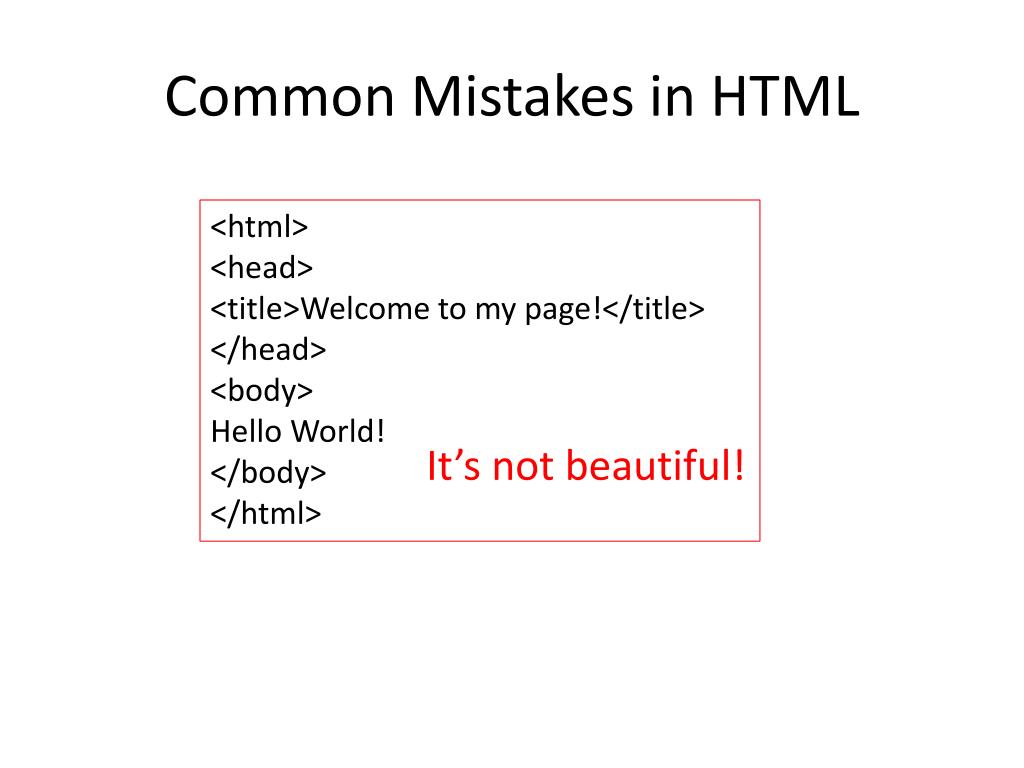 Common Mistakes in HTML

<html>
<head>
<title>Welcome to my page!</title>
</head>
<body>
Hello World!
</body>
</html>

It’s not beautiful!